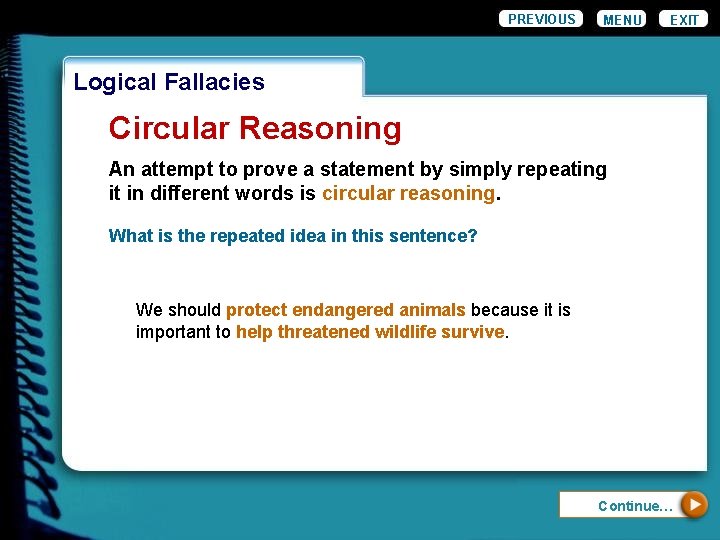 PREVIOUS MENU EXIT

Logical Fallacies

Circular Reasoning

An attempt to prove a statement by simply repeating it in different words is circular reasoning.

What is the repeated idea in this sentence?

We should protect endangered animals because it is important to help threatened wildlife survive.

Continue...